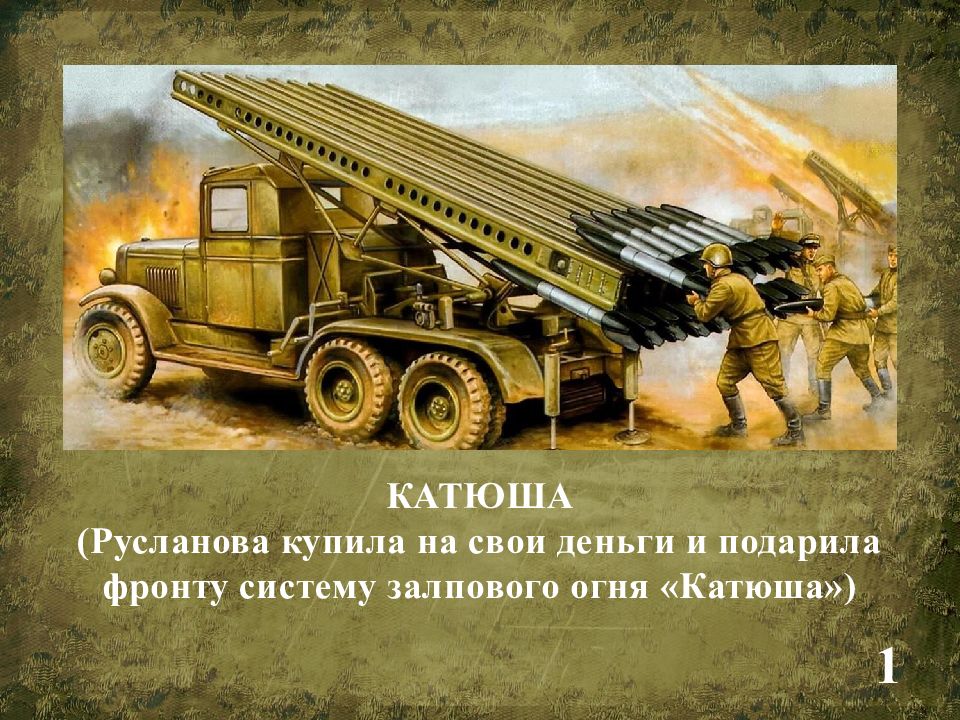 КАТЮША
(Русланова купила на свои деньги и подарила фронту систему залпового огня «Катюша»)

1